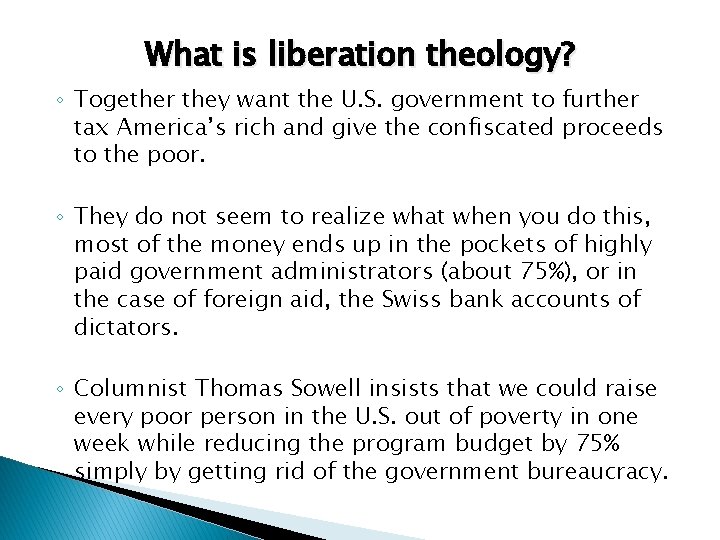 What is liberation theology?

◦ Together they want the U.S. government to further tax America's rich and give the confiscated proceeds to the poor.

◦ They do not seem to realize what when you do this, most of the money ends up in the pockets of highly paid government administrators (about 75%), or in the case of foreign aid, the Swiss bank accounts of dictators.

◦ Columnist Thomas Sowell insists that we could raise every poor person in the U.S. out of poverty in one week while reducing the program budget by 75% simply by getting rid of the government bureaucracy.